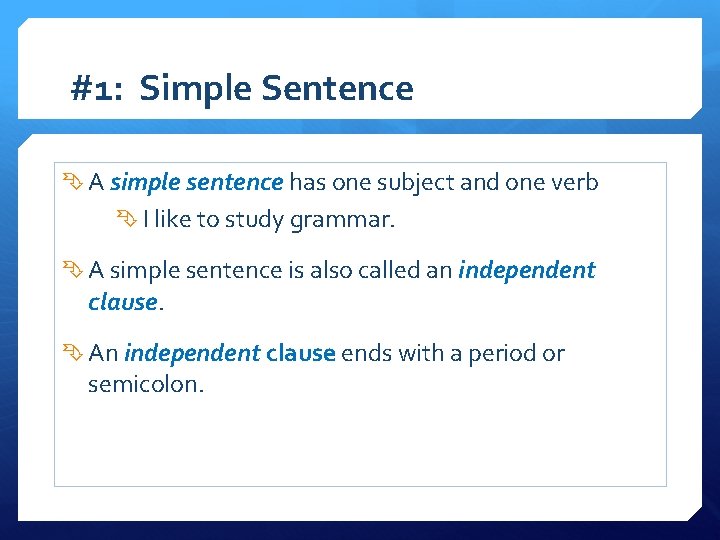 #1: Simple Sentence

A simple sentence has one subject and one verb

I like to study grammar.

A simple sentence is also called an independent clause.

An independent clause ends with a period or semicolon.